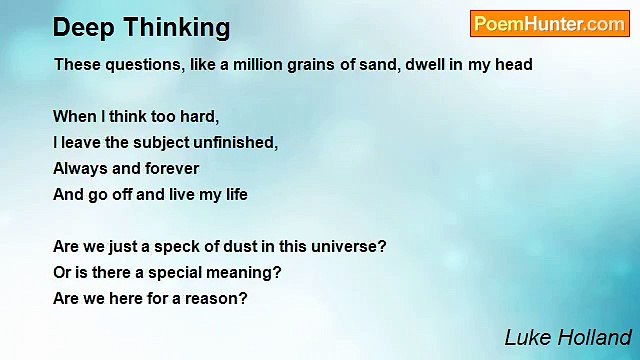 Deep Thinking

PoemHunter.com

These questions, like a million grains of sand, dwell in my head

When I think too hard,
I leave the subject unfinished,
Always and forever
And go off and live my life

Are we just a speck of dust in this universe?
Or is there a special meaning?
Are we here for a reason?

Luke Holland